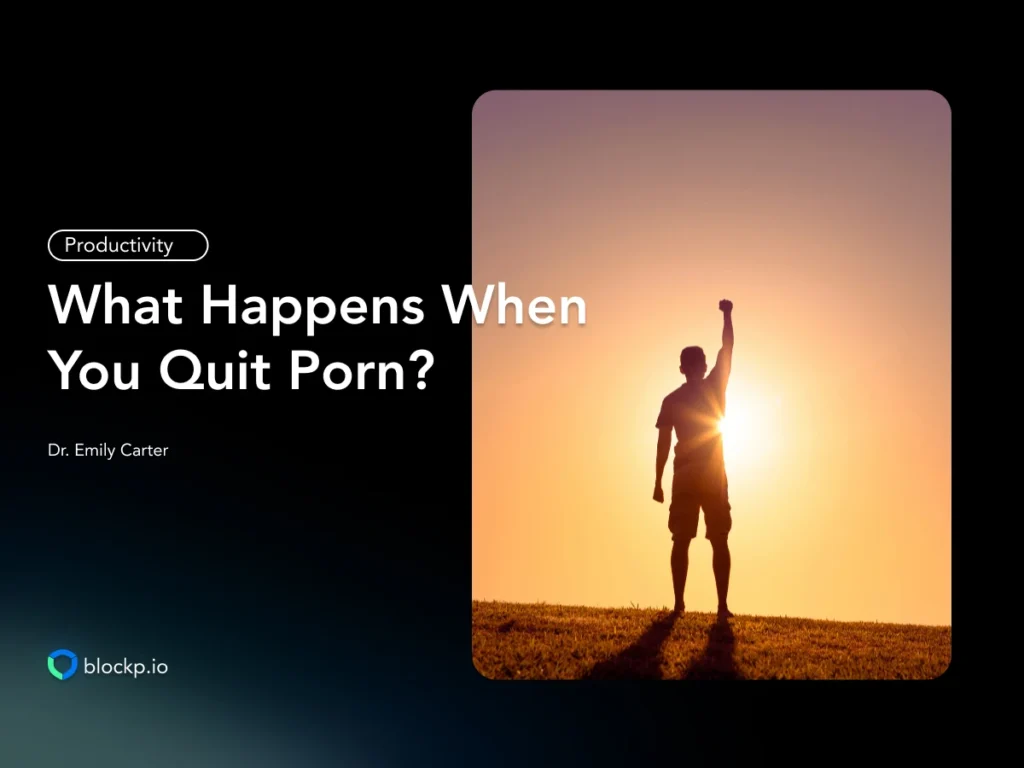 Productivity

What Happens When You Quit Porn?

Dr. Emily Carter

blockp.io